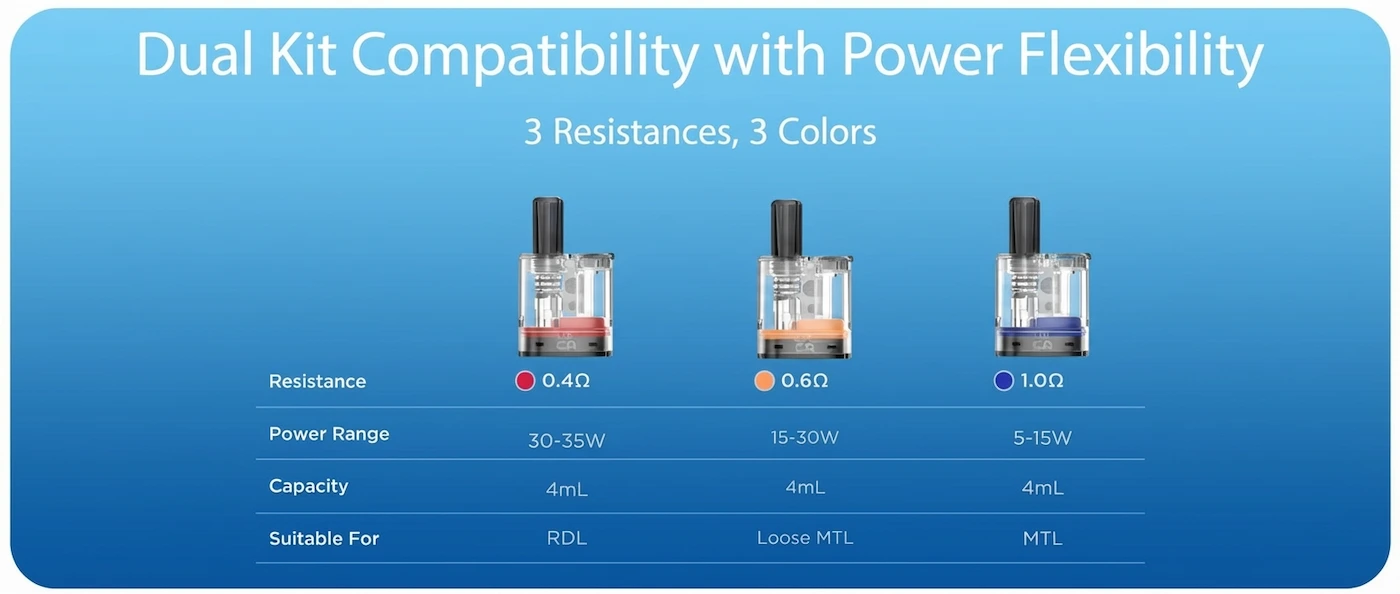 Dual Kit Compatibility with Power Flexibility

3 Resistances, 3 Colors

| Resistance | 0.4Ω | 0.6Ω | 1.0Ω |
|---|---|---|---|
| Power Range | 30-35W | 15-30W | 5-15W |
| Capacity | 4mL | 4mL | 4mL |
| Suitable For | RDL | Loose MTL | MTL |